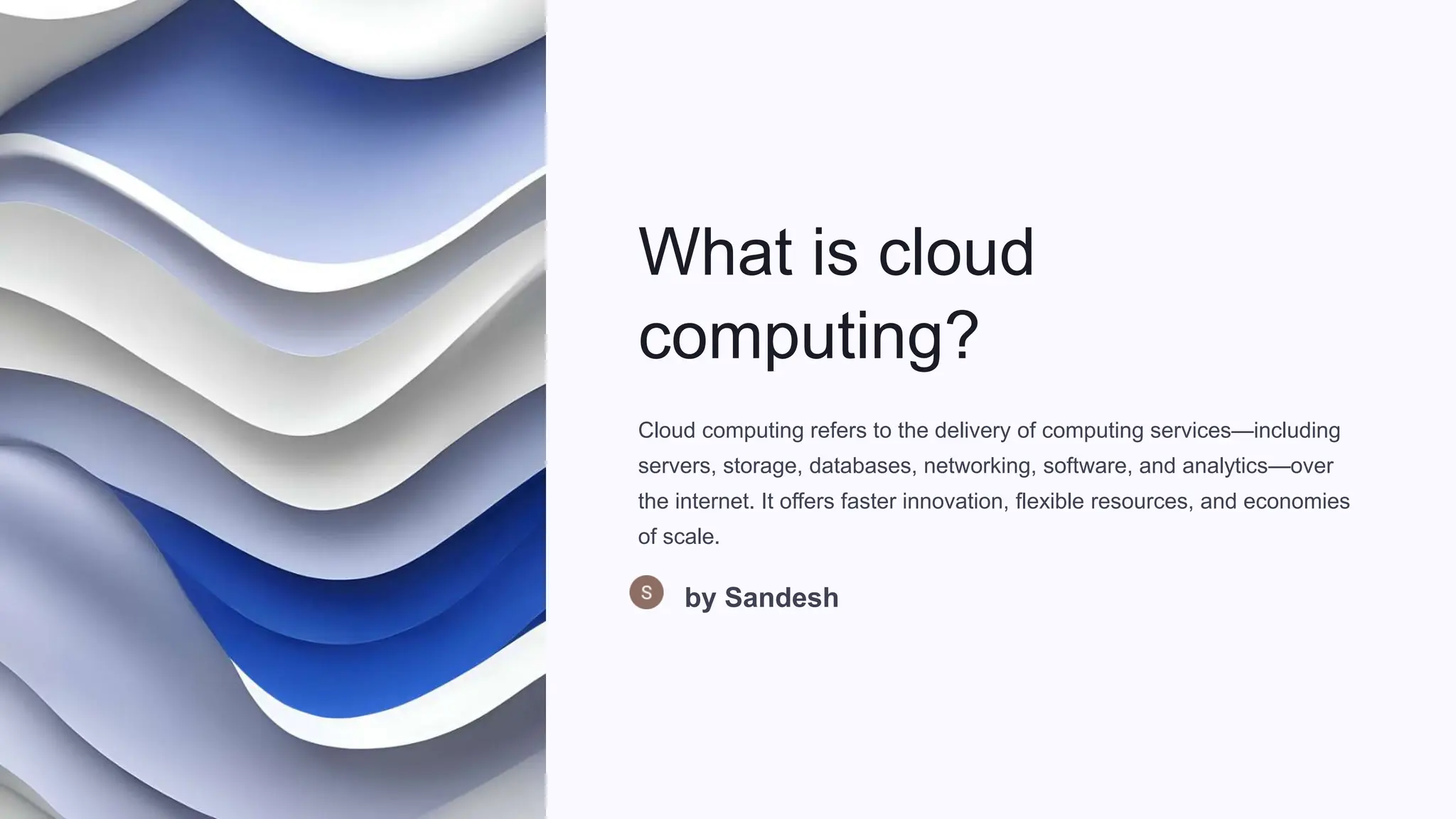 What is cloud computing?

Cloud computing refers to the delivery of computing services—including servers, storage, databases, networking, software, and analytics—over the internet. It offers faster innovation, flexible resources, and economies of scale.

S

by Sandesh